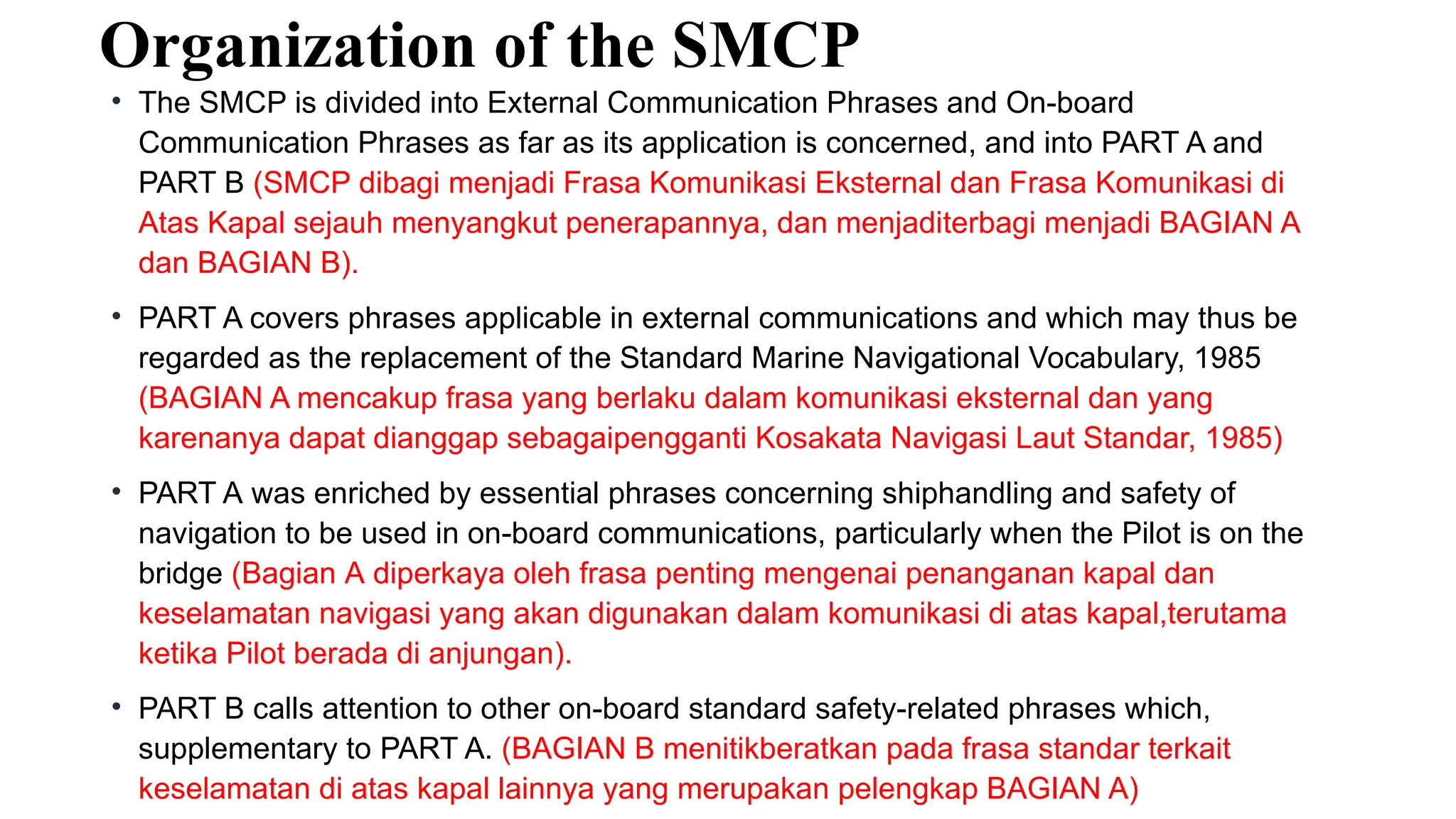 Organization of the SMCP

• The SMCP is divided into External Communication Phrases and On-board Communication Phrases as far as its application is concerned, and into PART A and PART B (SMCP dibagi menjadi Frasa Komunikasi Eksternal dan Frasa Komunikasi di Atas Kapal sejauh menyangkut penerapannya, dan menjaditerbagi menjadi BAGIAN A dan BAGIAN B).

• PART A covers phrases applicable in external communications and which may thus be regarded as the replacement of the Standard Marine Navigational Vocabulary, 1985 (BAGIAN A mencakup frasa yang berlaku dalam komunikasi eksternal dan yang karenanya dapat dianggap sebagaipengganti Kosakata Navigasi Laut Standar, 1985)

• PART A was enriched by essential phrases concerning shiphandling and safety of navigation to be used in on-board communications, particularly when the Pilot is on the bridge (Bagian A diperkaya oleh frasa penting mengenai penanganan kapal dan keselamatan navigasi yang akan digunakan dalam komunikasi di atas kapal,terutama ketika Pilot berada di anjungan).

• PART B calls attention to other on-board standard safety-related phrases which, supplementary to PART A. (BAGIAN B menitikberatkan pada frasa standar terkait keselamatan di atas kapal lainnya yang merupakan pelengkap BAGIAN A)